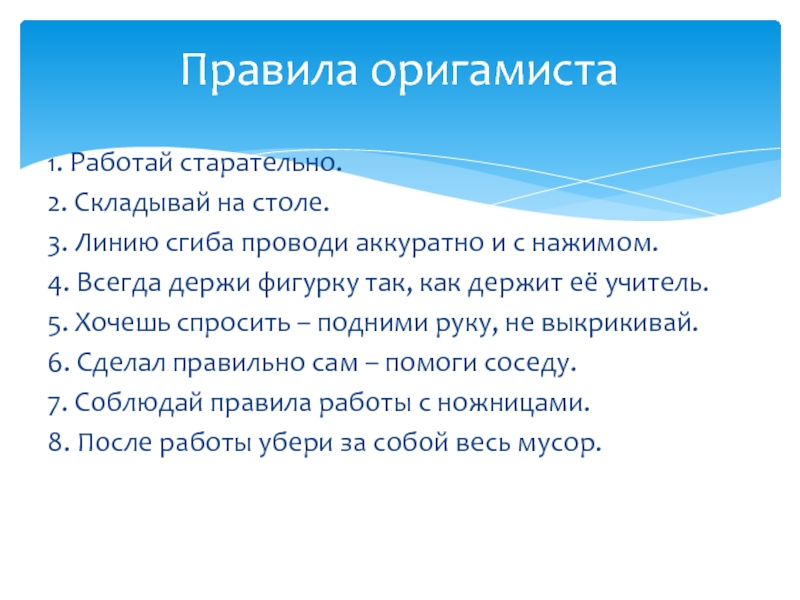 Правила оригамиста

1. Работай старательно.
2. Складывай на столе.
3. Линию сгиба проводи аккуратно и с нажимом.
4. Всегда держи фигурку так, как держит её учитель.
5. Хочешь спросить – подними руку, не выкрикивай.
6. Сделал правильно сам – помоги соседу.
7. Соблюдай правила работы с ножницами.
8. После работы убери за собой весь мусор.